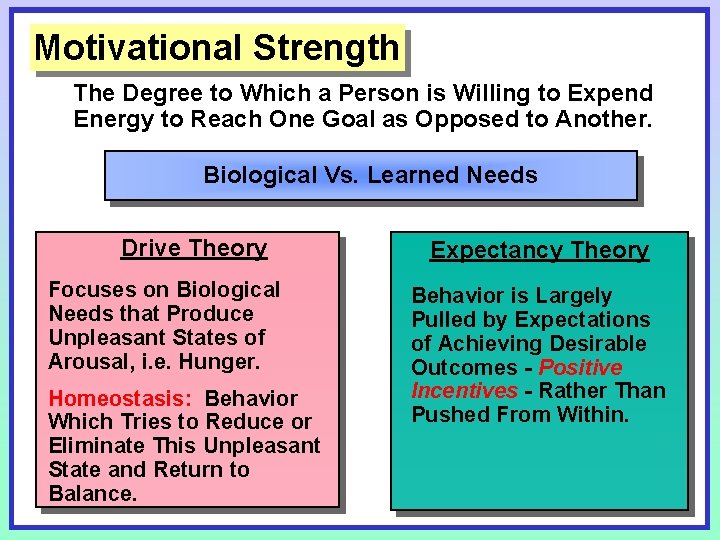 Motivational Strength

The Degree to Which a Person is Willing to Expend Energy to Reach One Goal as Opposed to Another.

Biological Vs. Learned Needs

Drive Theory

Focuses on Biological Needs that Produce Unpleasant States of Arousal, i.e. Hunger.

Homeostasis: Behavior Which Tries to Reduce or Eliminate This Unpleasant State and Return to Balance.

Expectancy Theory

Behavior is Largely Pulled by Expectations of Achieving Desirable Outcomes - Positive Incentives - Rather Than Pushed From Within.